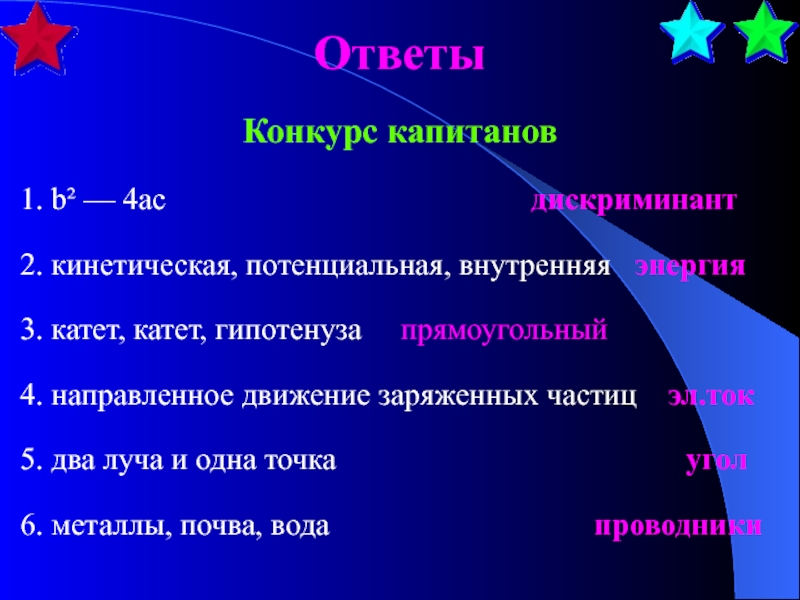 Ответы

Конкурс капитанов

1. $b^2 — 4ac$ дискриминант

2. кинетическая, потенциальная, внутренняя энергия

3. катет, катет, гипотенуза прямоугольный

4. направленное движение заряженных частиц эл.ток

5. два луча и одна точка угол

6. металлы, почва, вода проводники